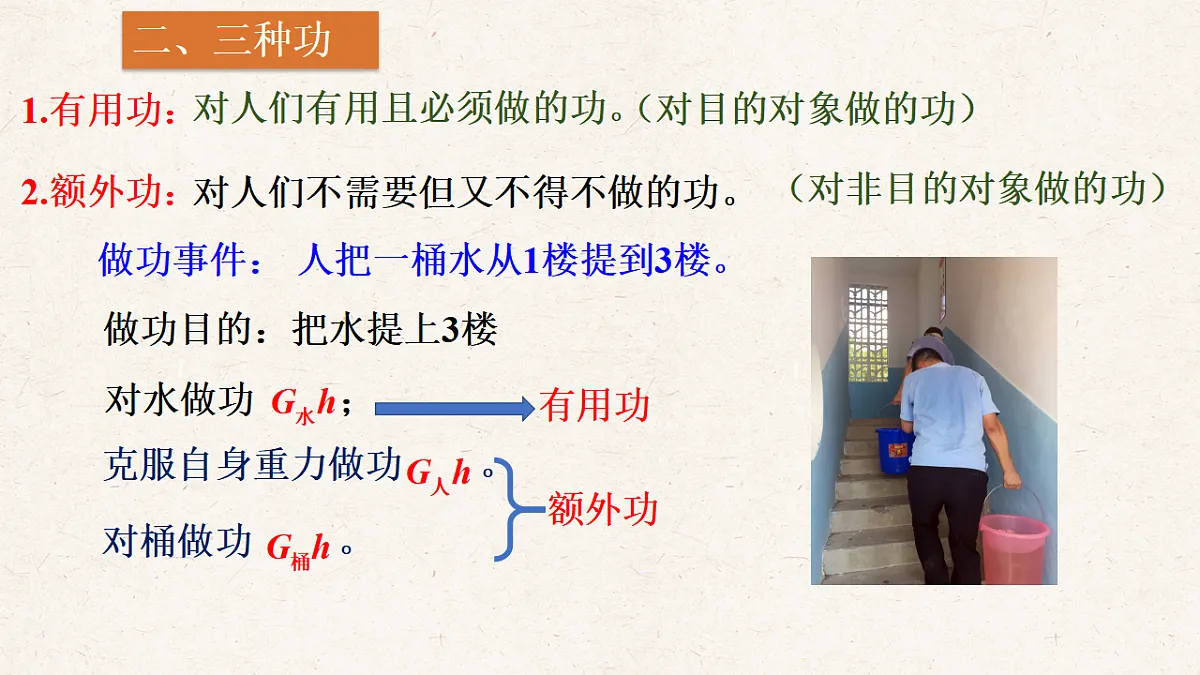 二、三种功

1.有用功：对人们有用且必须做的功。（对目的对象做的功）

2.额外功：对人们不需要但又不得不做的功。（对非目的对象做的功）

做功事件：人把一桶水从1楼提到3楼。

做功目的：把水提上3楼

对水做功 $G_{水}h$； 有用功

克服自身重力做功 $G_{人}h$。

对桶做功 $G_{桶}h$。

额外功